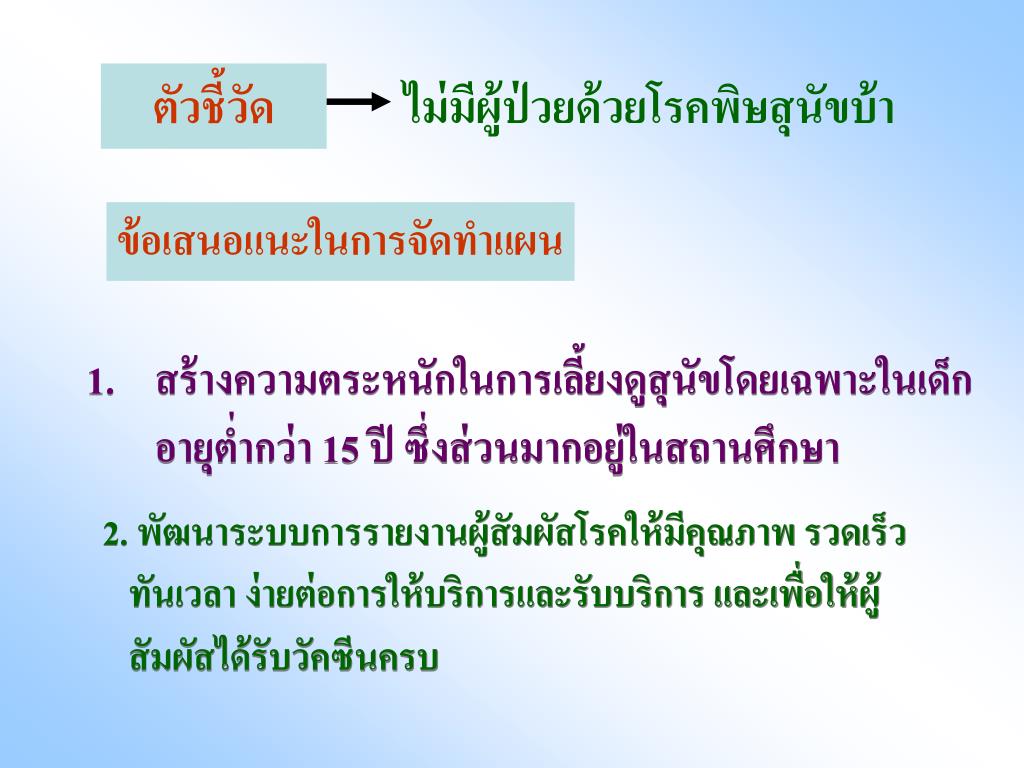 ตัวชี้วัด

ไม่มีผู้ป่วยด้วยโรคพิษสุนัขบ้า

ข้อเสนอแนะในการจัดทำแผน

1. สร้างความตระหนักในการเลี้ยงดูสุนัขโดยเฉพาะในเด็กอายุต่ำกว่า 15 ปี ซึ่งส่วนมากอยู่ในสถานศึกษา

2. พัฒนาระบบการรายงานผู้สัมผัสโรคให้มีคุณภาพ รวดเร็ว ทันเวลา ง่ายต่อการให้บริการและรับบริการ และเพื่อให้ผู้สัมผัสได้รับวัคซีนครบ